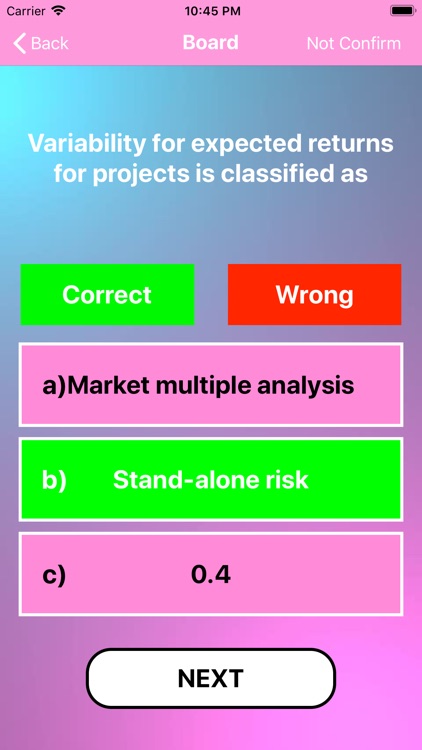 Carrier 10:45 PM

Back Board Not Confirm

Variability for expected returns for projects is classified as

Correct Wrong

a)Market multiple analysis

b) Stand-alone risk

c) 0.4

NEXT